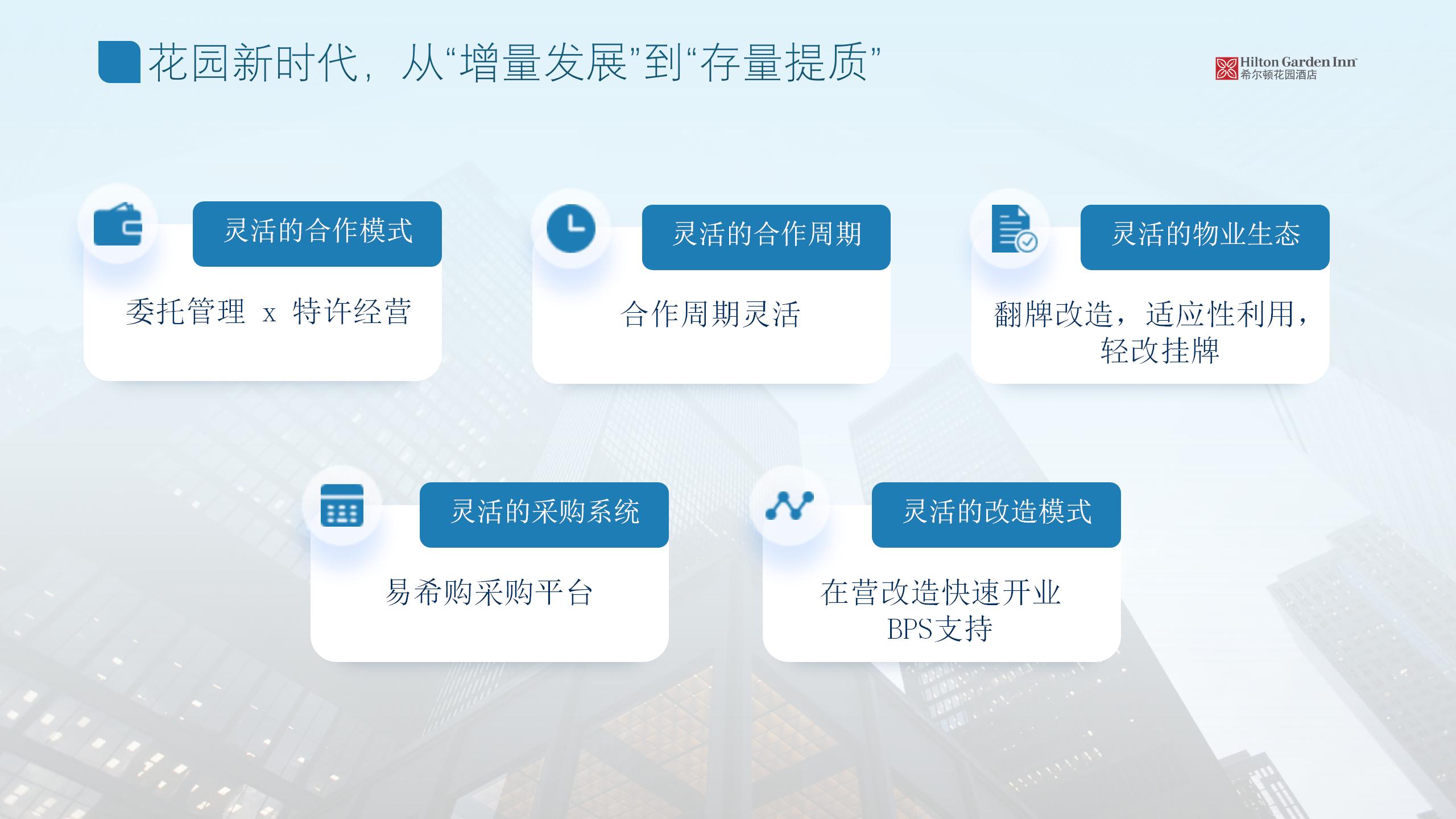 花园新时代，从“增量发展”到“存量提质”

Hilton Garden Inn
希尔顿花园酒店

灵活的合作模式

委托管理 x 特许经营

灵活的合作周期

合作周期灵活

灵活的物业生态

翻牌改造，适应性利用，轻改挂牌

灵活的采购系统

易希购采购平台

灵活的改造模式

在营改造快速开业
BPS支持